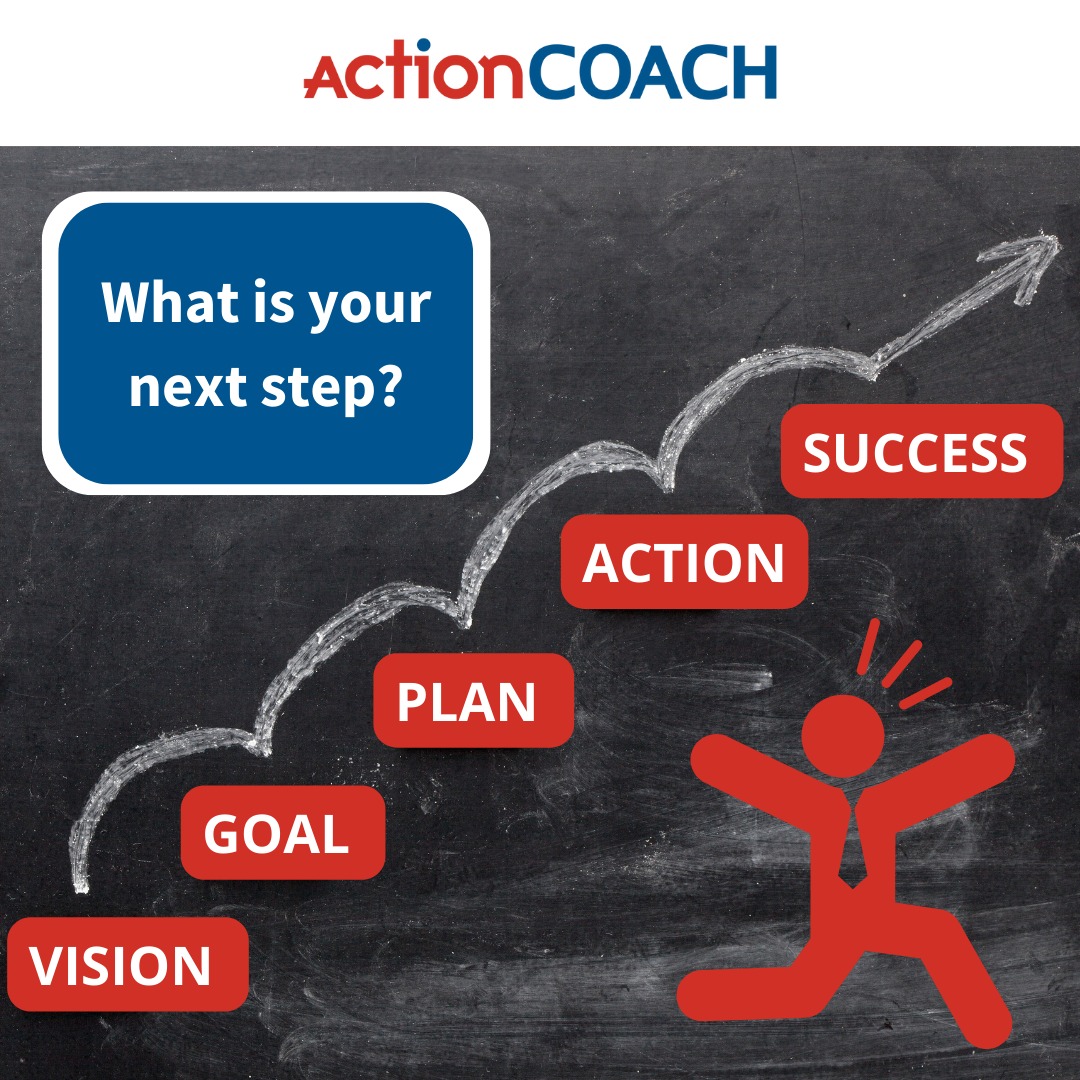 ActionCOACH

What is your next step?

SUCCESS

ACTION

PLAN

GOAL

VISION